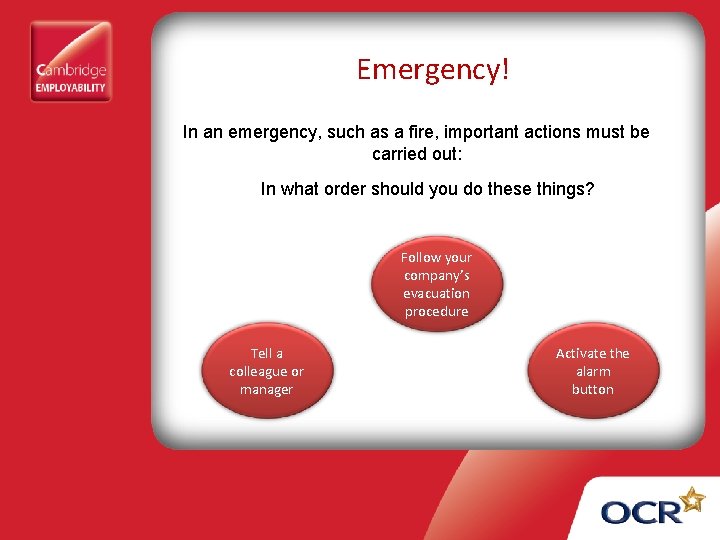 Cambridge
EMPLOYABILITY

Emergency!

In an emergency, such as a fire, important actions must be carried out:

In what order should you do these things?

Follow your company's evacuation procedure

Tell a colleague or manager

Activate the alarm button

OCR